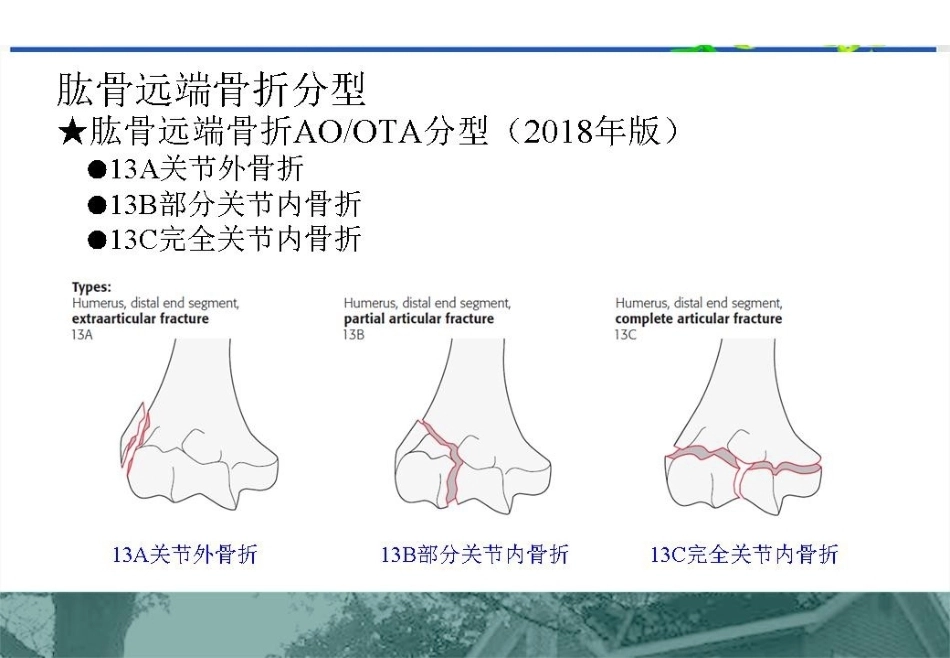 肱骨远端骨折分型
★肱骨远端骨折AO/OTA分型（2018年版）
●13A关节外骨折
●13B部分关节内骨折
●13C完全关节内骨折

Types:
Humerus, distal end segment, extraarticular fracture
13A

Humerus, distal end segment, partial articular fracture
13B

Humerus, distal end segment, complete articular fracture
13C

13A关节外骨折

13B部分关节内骨折

13C完全关节内骨折